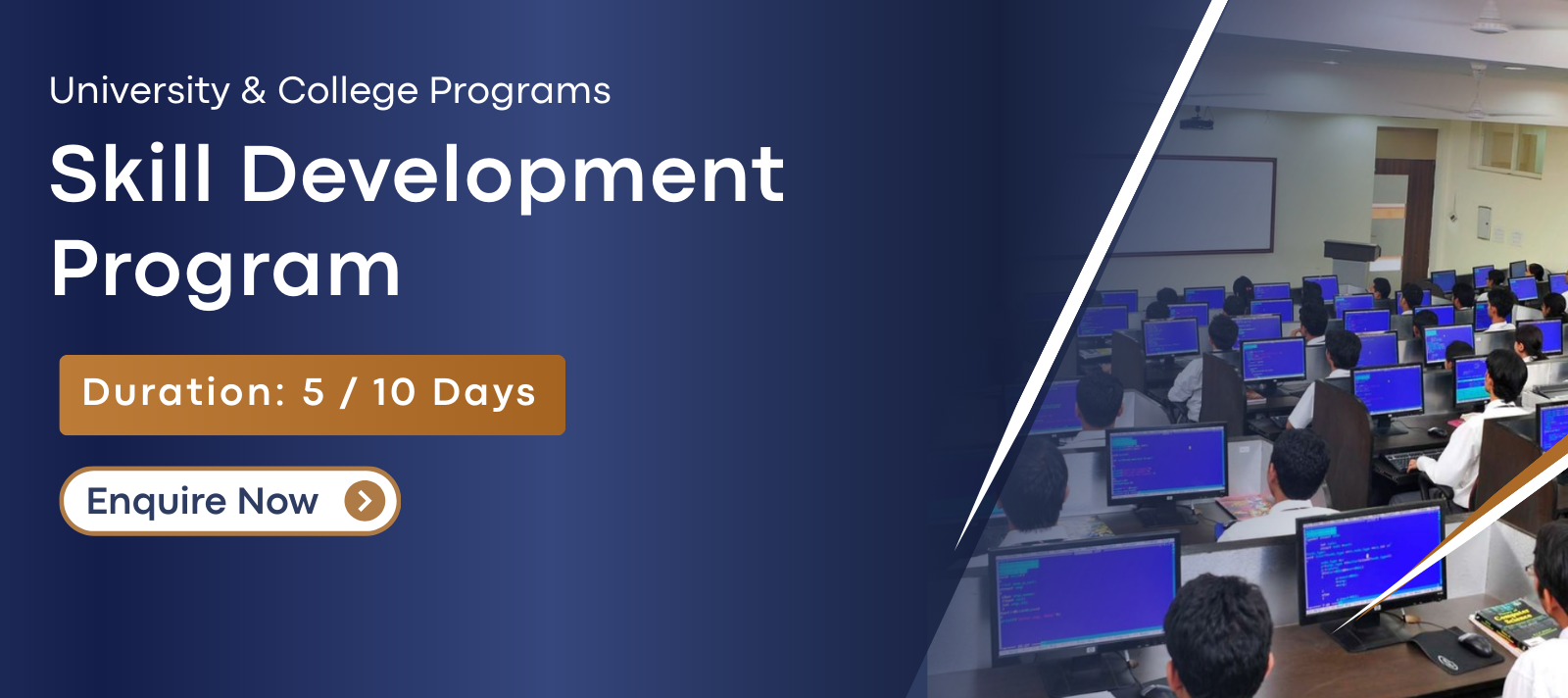 University & College Programs

Skill Development Program

Duration: 5 / 10 Days

Enquire Now